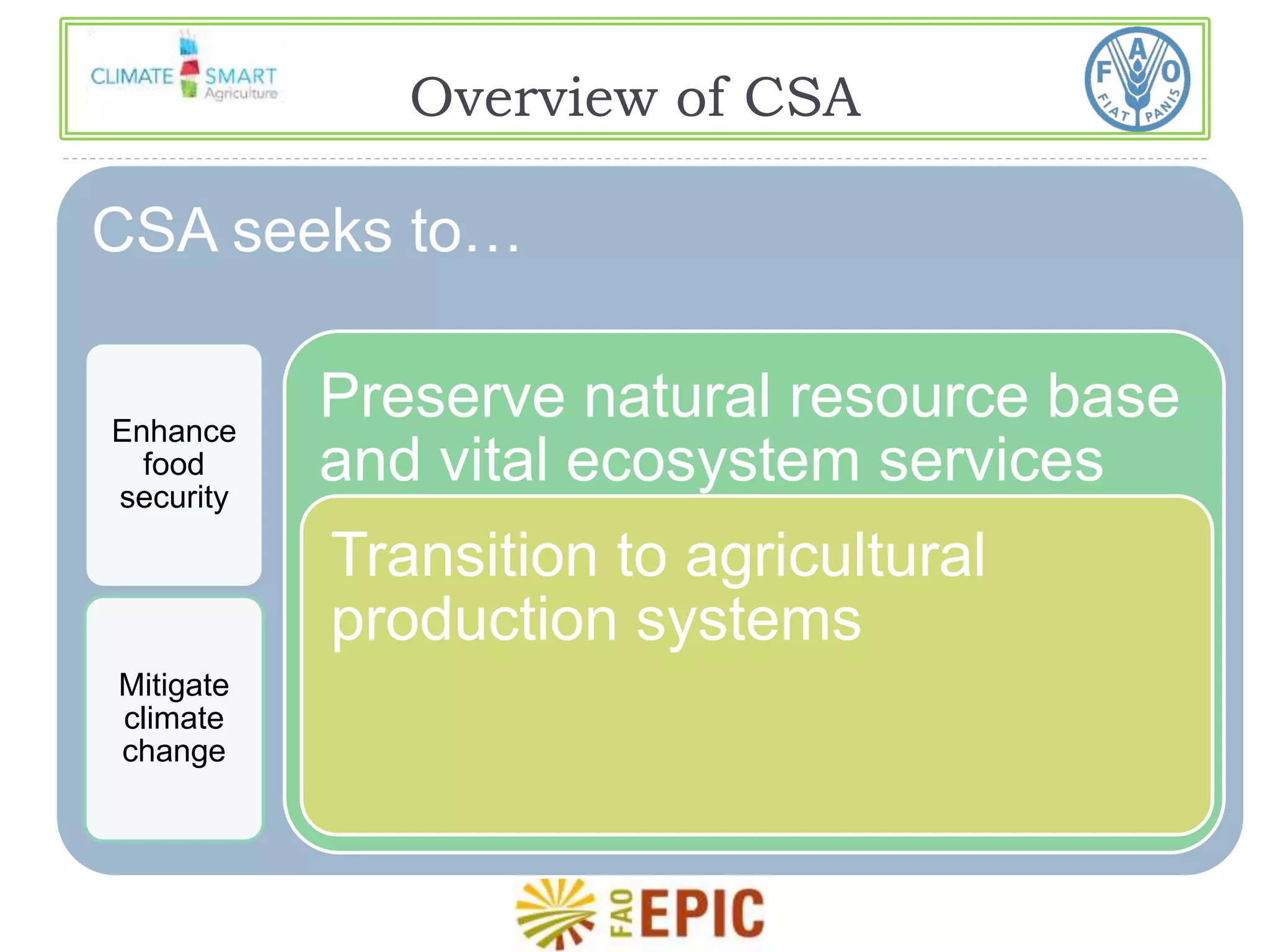 CLIMATE SMART Agriculture

Overview of CSA

F A O
FIAT PANIS

CSA seeks to…

Enhance food security

Mitigate climate change

Preserve natural resource base and vital ecosystem services

Transition to agricultural production systems

FAO EPIC